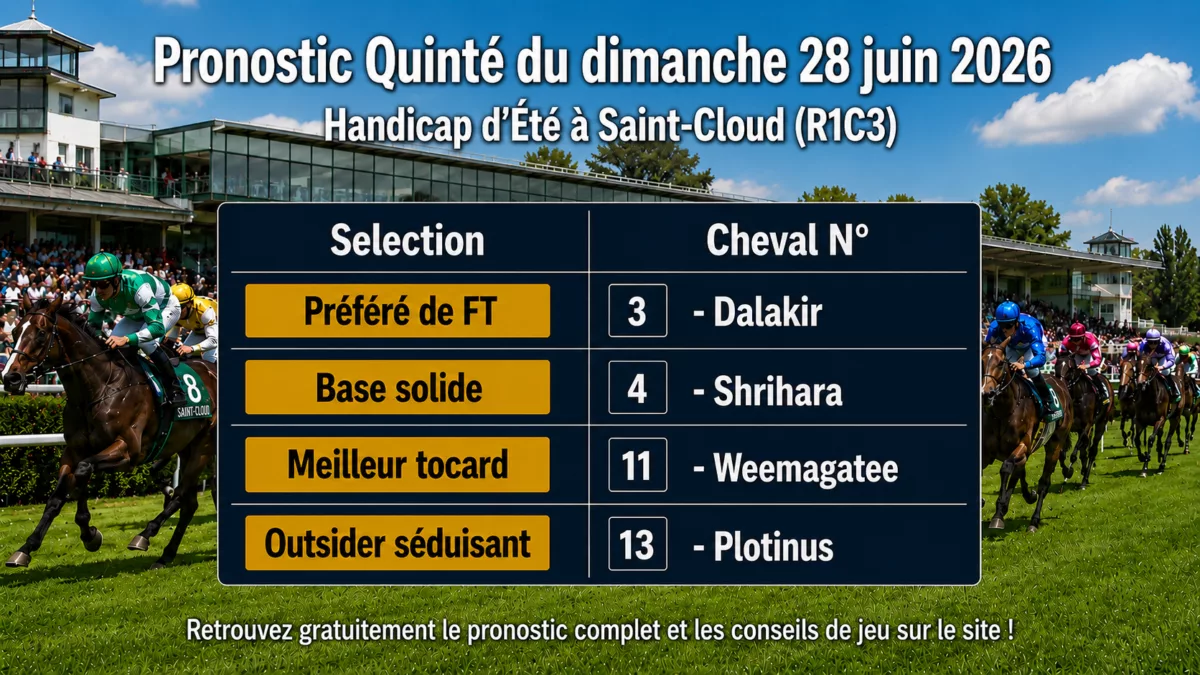 Pronostic Quinté du dimanche 28 juin 2026
Handicap d'Été à Saint-Cloud (R1C3)

| Selection | Cheval N° |
|---|---|
| Préféré de FT | 3 - Dalakir |
| Base solide | 4 - Shrihara |
| Meilleur tocard | 11 - Weemagatee |
| Outsider séduisant | 13 - Plotinus |

8
SAINT-CLOUD

Retrouvez gratuitement le pronostic complet et les conseils de jeu sur le site !